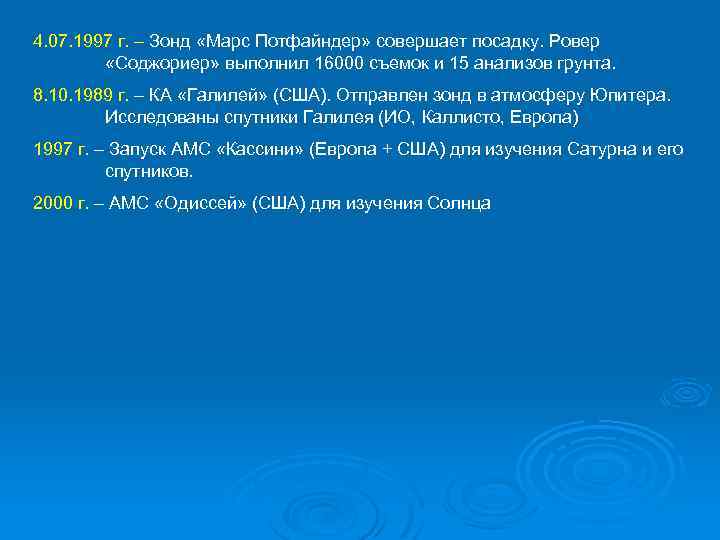 4.07.1997 г. – Зонд «Марс Потфайндер» совершает посадку. Ровер «Соджориер» выполнил 16000 съемок и 15 анализов грунта.

8.10.1989 г. – КА «Галилей» (США). Отправлен зонд в атмосферу Юпитера. Исследованы спутники Галилея (ИО, Каллисто, Европа)

1997 г. – Запуск АМС «Кассини» (Европа + США) для изучения Сатурна и его спутников.

2000 г. – АМС «Одиссей» (США) для изучения Солнца